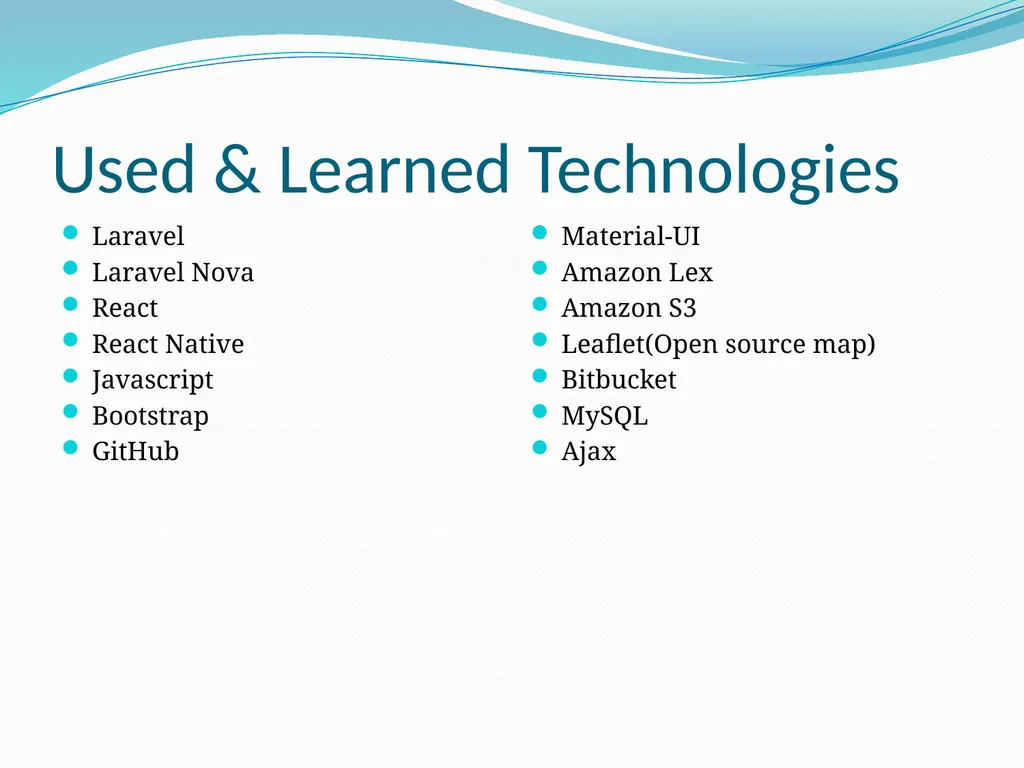 Used & Learned Technologies

- Laravel
- Laravel Nova
- React
- React Native
- Javascript
- Bootstrap
- GitHub

- Material-UI
- Amazon Lex
- Amazon S3
- Leaflet(Open source map)
- Bitbucket
- MySQL
- Ajax